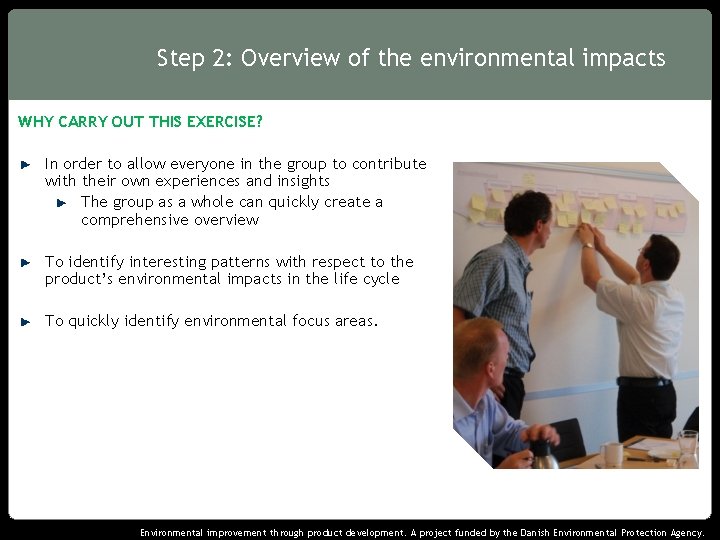 Step 2: Overview of the environmental impacts

WHY CARRY OUT THIS EXERCISE?

In order to allow everyone in the group to contribute with their own experiences and insights

The group as a whole can quickly create a comprehensive overview

To identify interesting patterns with respect to the product's environmental impacts in the life cycle

To quickly identify environmental focus areas.

Environmental improvement through product development. A project funded by the Danish Environmental Protection Agency.